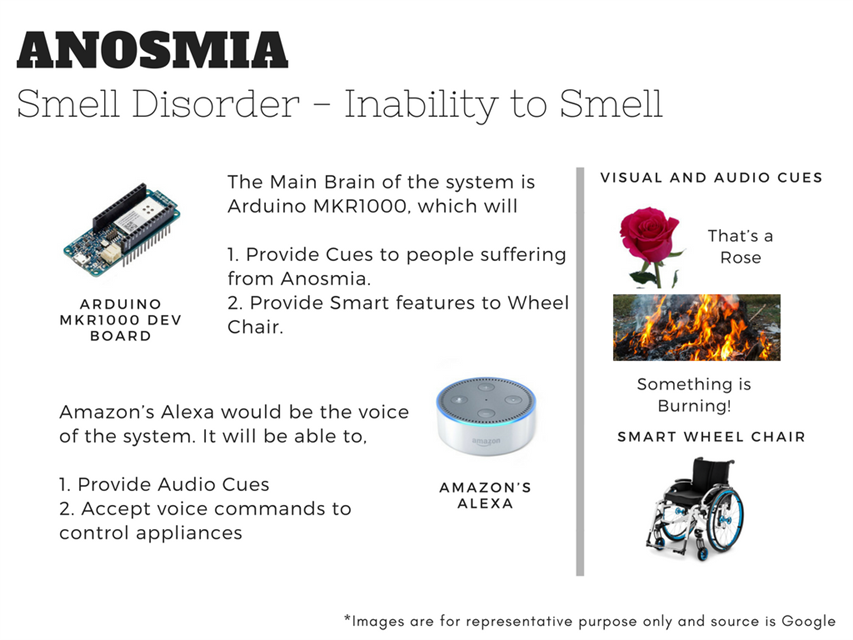 ANOSMIA

Smell Disorder – Inability to Smell

ARDUINO MKR1000 DEV BOARD

The Main Brain of the system is Arduino MKR1000, which will

1. Provide Cues to people suffering from Anosmia.
2. Provide Smart features to Wheel Chair.

Amazon's Alexa would be the voice of the system. It will be able to,

1. Provide Audio Cues
2. Accept voice commands to control appliances

amazon

AMAZON'S ALEXA

VISUAL AND AUDIO CUES

That's a Rose

Something is Burning!

SMART WHEEL CHAIR

*Images are for representative purpose only and source is Google